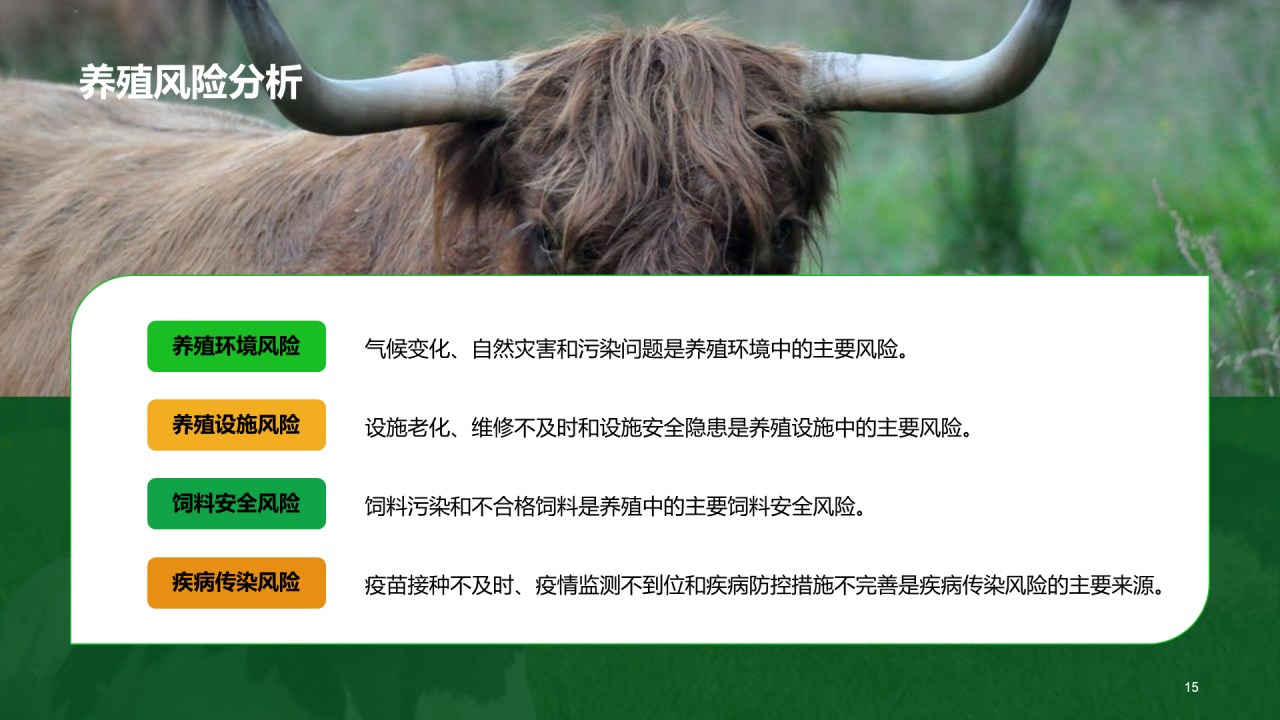 养殖风险分析

养殖环境风险

气候变化、自然灾害和污染问题是养殖环境中的主要风险。

养殖设施风险

设施老化、维修不及时和设施安全隐患是养殖设施中的主要风险。

饲料安全风险

饲料污染和不合格饲料是养殖中的主要饲料安全风险。

疾病传染风险

疫苗接种不及时、疫情监测不到位和疾病防控措施不完善是疾病传染风险的主要来源。

15